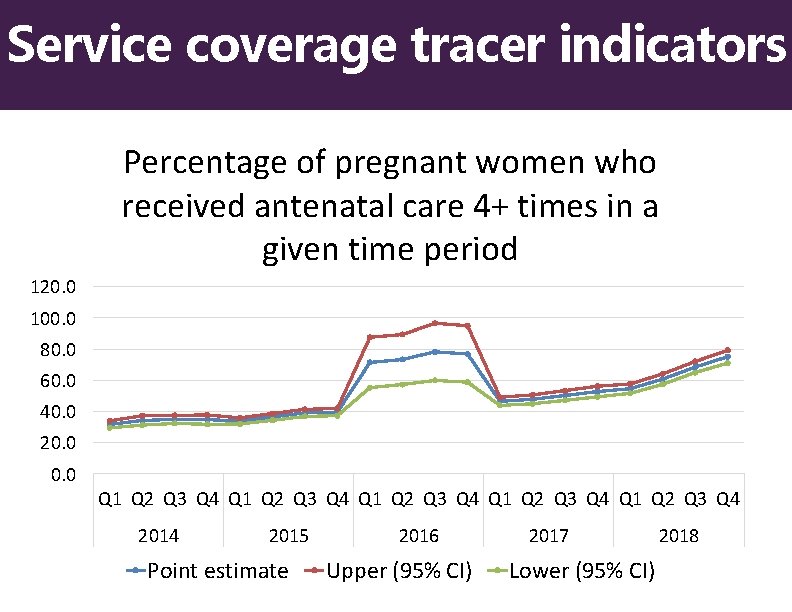 Service coverage tracer indicators

Percentage of pregnant women who received antenatal care 4+ times in a given time period

120.0
100.0
80.0
60.0
40.0
20.0
0.0

Q1 Q2 Q3 Q4 Q1 Q2 Q3 Q4 Q1 Q2 Q3 Q4 Q1 Q2 Q3 Q4 Q1 Q2 Q3 Q4
2014 2015 2016 2017 2018

Point estimate
Upper (95% CI)
Lower (95% CI)